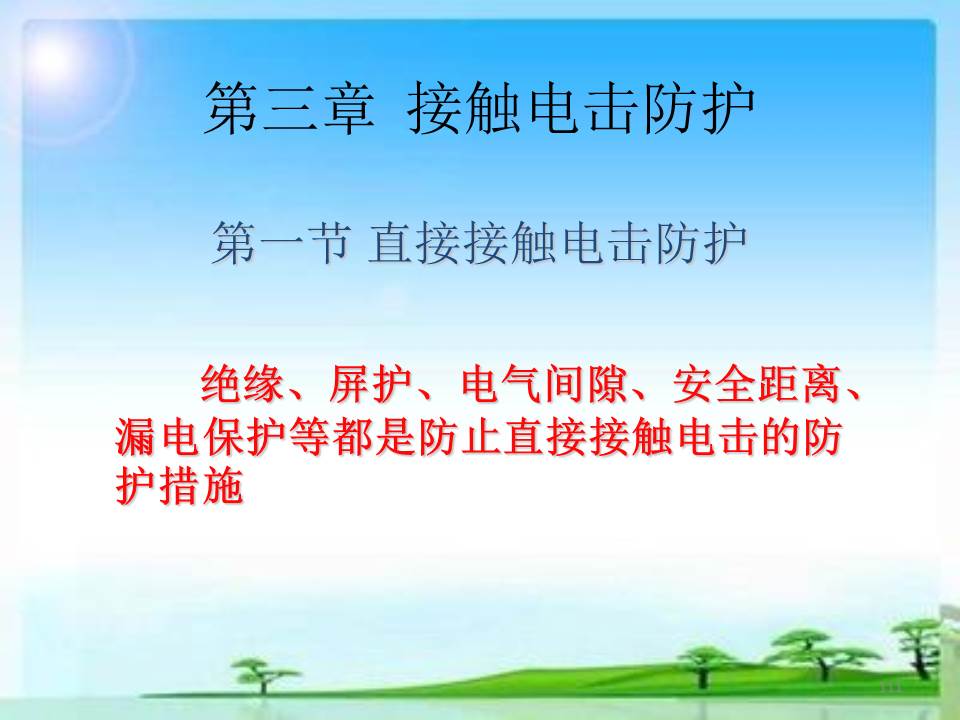 第三章 接触电击防护

第一节 直接接触电击防护

绝缘、屏护、电气间隙、安全距离、漏电保护等都是防止直接接触电击的防护措施